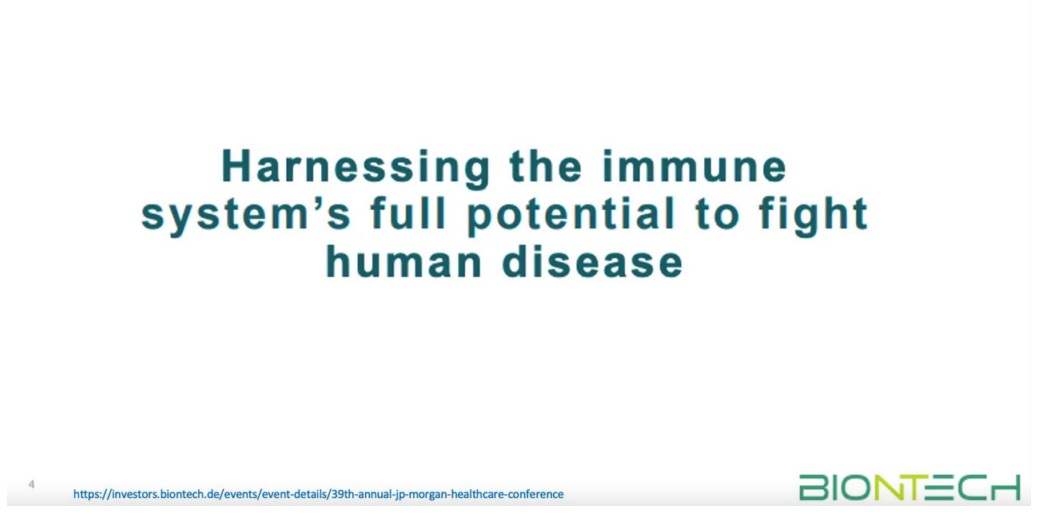 Harnessing the immune system's full potential to fight human disease

4

https://investors.biontech.de/events/event-details/39th-annual-jp-morgan-healthcare-conference

BIONTECH